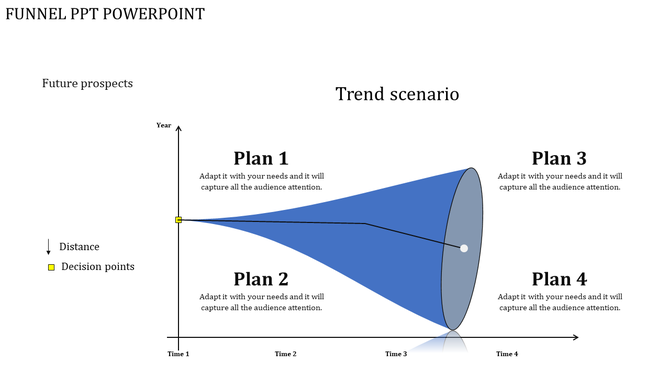 FUNNEL PPT POWERPOINT

Future prospects

Trend scenario

Year

Plan 1
Adapt it with your needs and it will capture all the audience attention.

Plan 3
Adapt it with your needs and it will capture all the audience attention.

Distance

Decision points

Plan 2
Adapt it with your needs and it will capture all the audience attention.

Plan 4
Adapt it with your needs and it will capture all the audience attention.

Time 1
Time 2
Time 3
Time 4